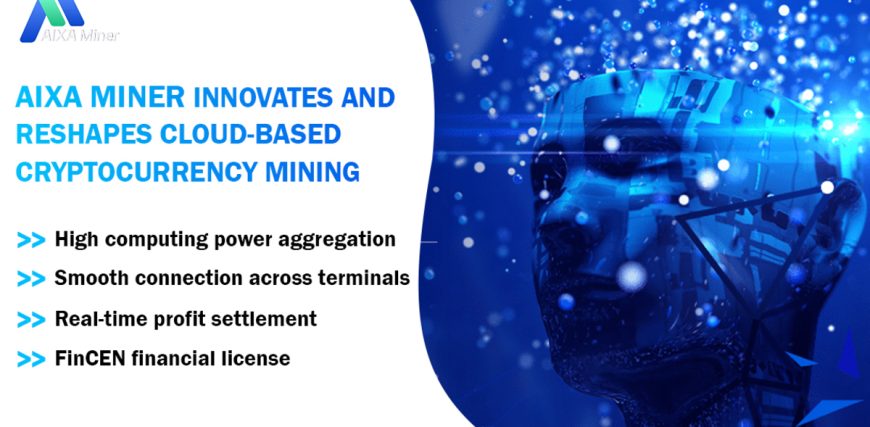 AIXA Miner

AIXA MINER INNOVATES AND RESHAPES CLOUD-BASED CRYPTOCURRENCY MINING

>> High computing power aggregation

>> Smooth connection across terminals

>> Real-time profit settlement

>> FinCEN financial license